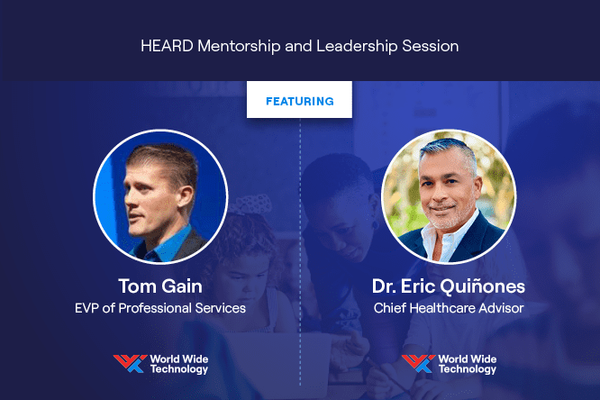 HEARD Mentorship and Leadership Session

FEATURING

Tom Gain
EVP of Professional Services

World Wide Technology

Dr. Eric Quiñones
Chief Healthcare Advisor

World Wide Technology